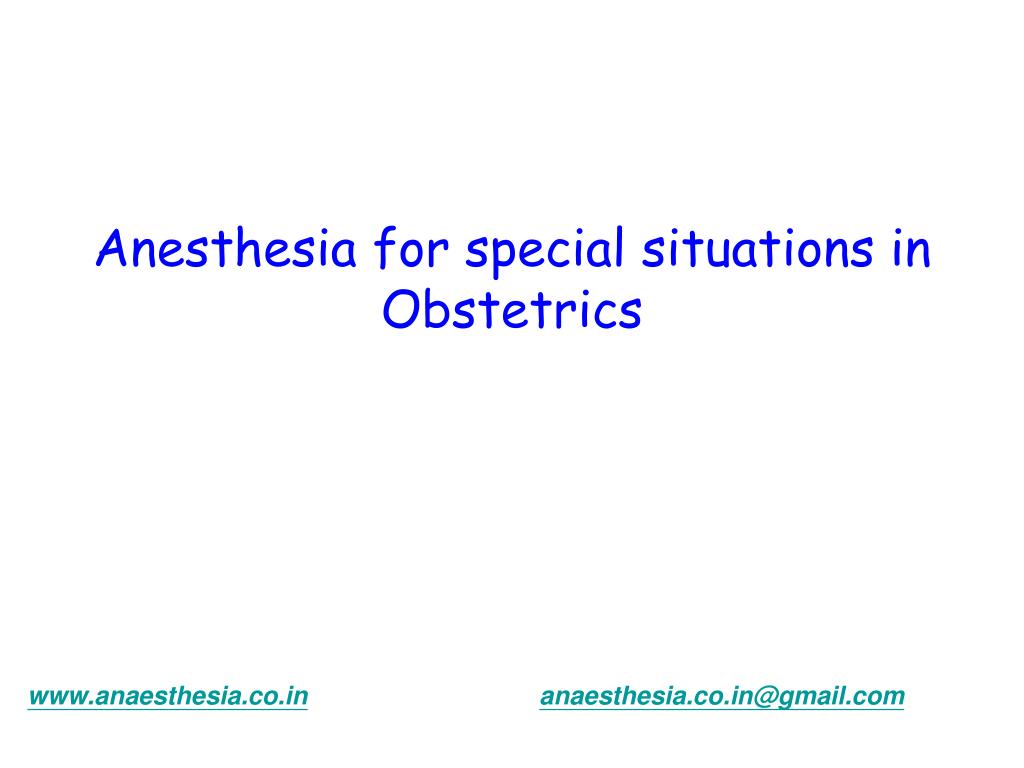 Anesthesia for special situations in Obstetrics

www.anaesthesia.co.in anaesthesia.co.in@gmail.com